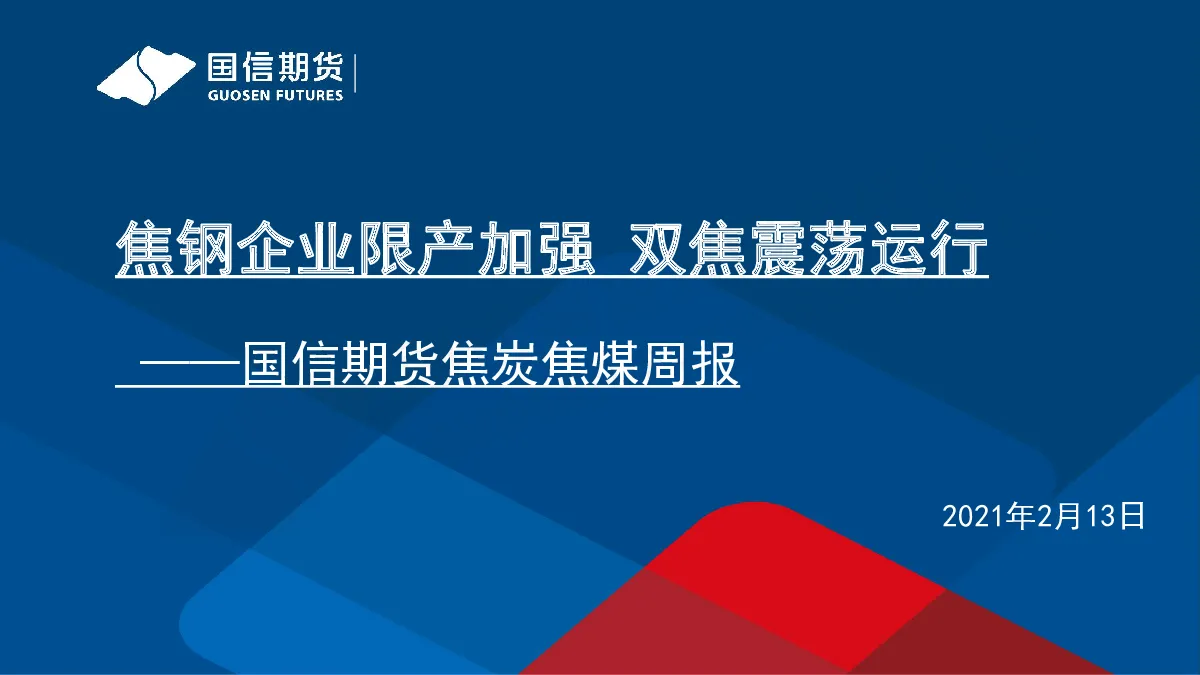 国信期货
GUOSEN FUTURES

焦钢企业限产加强 双焦震荡运行

——国信期货焦炭焦煤周报

2021年2月13日